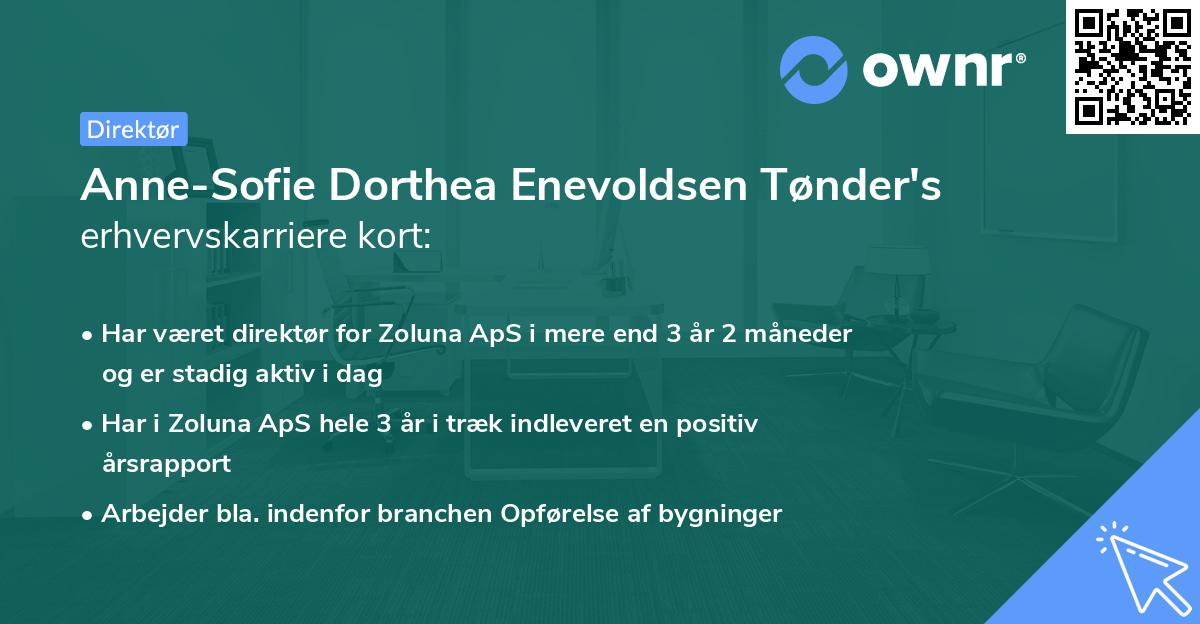 ownr®

Direktør

Anne-Sofie Dorthea Enevoldsen Tønder's erhvervskarriere kort:

• Har været direktør for Zoluna ApS i mere end 3 år 2 måneder og er stadig aktiv i dag

• Har i Zoluna ApS hele 3 år i træk indleveret en positiv årsrapport

• Arbejder bla. indenfor branchen Opførelse af bygninger